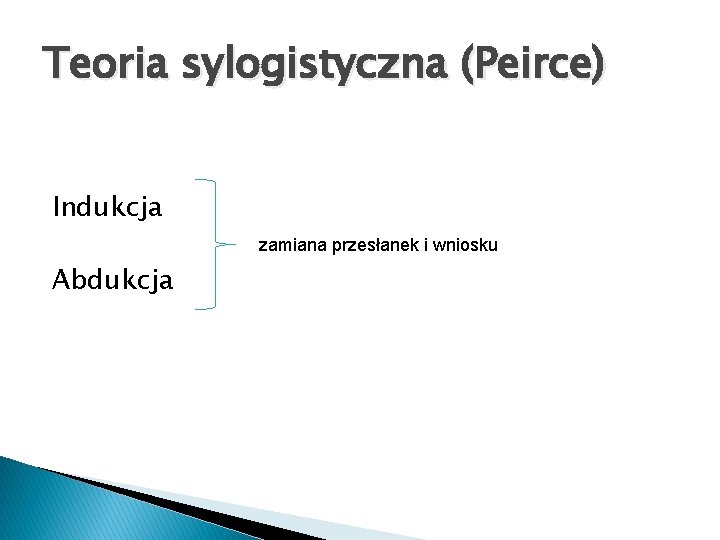 Teoria sylogistyczna (Peirce)

Indukcja

Abdukcja

zamiana przesłanek i wniosku